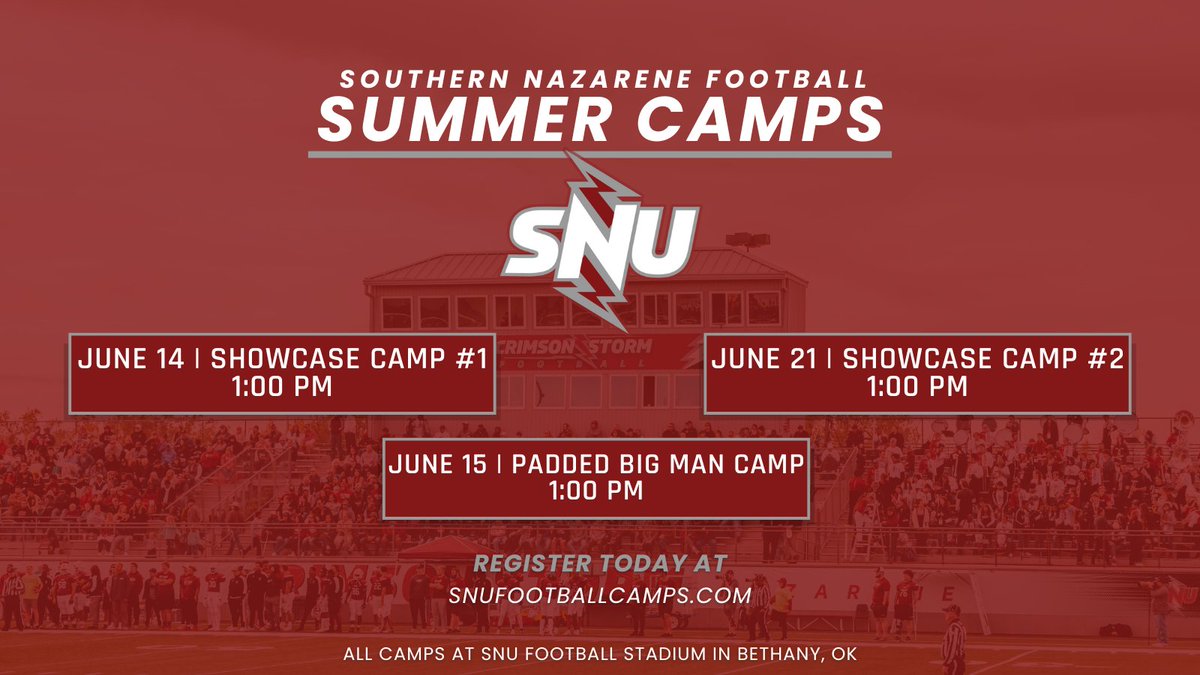 SOUTHERN NAZARENE FOOTBALL
SUMMER CAMPS

SNU

CRIMSON STORM
FOOTBALL

JUNE 14 | SHOWCASE CAMP #1
1:00 PM

JUNE 21 | SHOWCASE CAMP #2
1:00 PM

JUNE 15 | PADDED BIG MAN CAMP
1:00 PM

REGISTER TODAY AT
SNUFOOTBALLCAMPS.COM

ALL CAMPS AT SNU FOOTBALL STADIUM IN BETHANY, OK